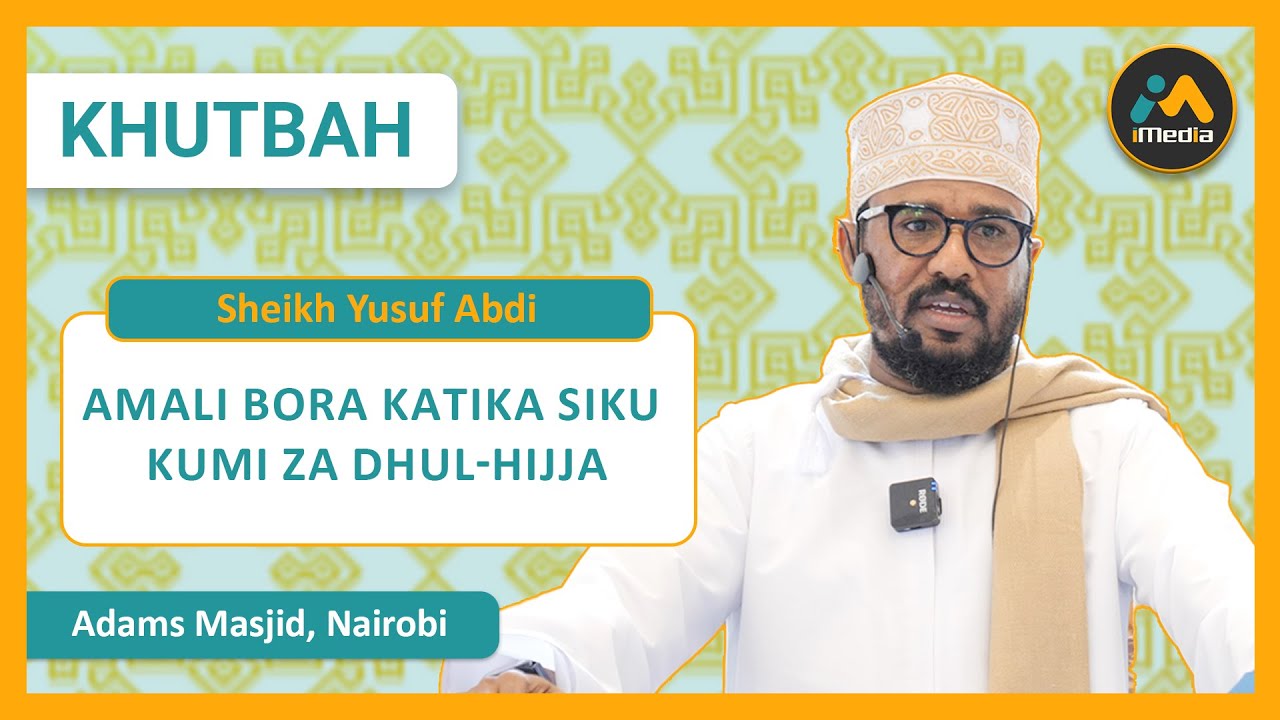 KHUTBAH

iMedia

Sheikh Yusuf Abdi

AMALI BORA KATIKA SIKU KUMI ZA DHUL-HIJJA

RØDE

Adams Masjid, Nairobi